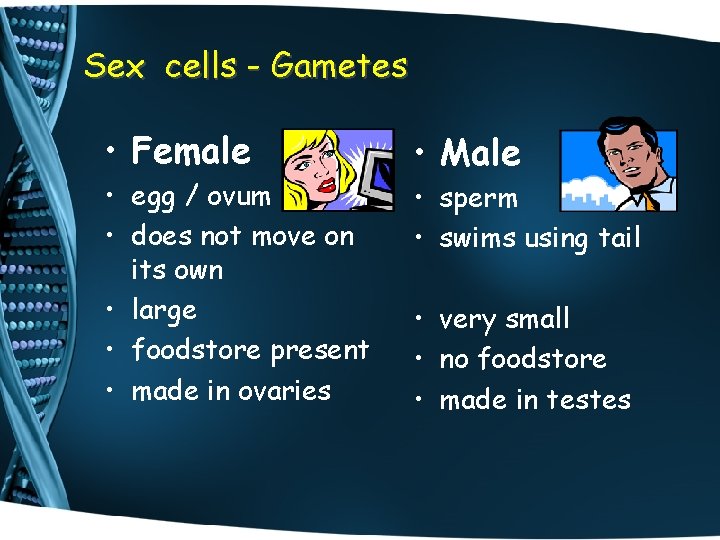 Sex cells - Gametes

• Female
• egg / ovum
• does not move on its own
• large
• foodstore present
• made in ovaries

• Male
• sperm
• swims using tail
• very small
• no foodstore
• made in testes